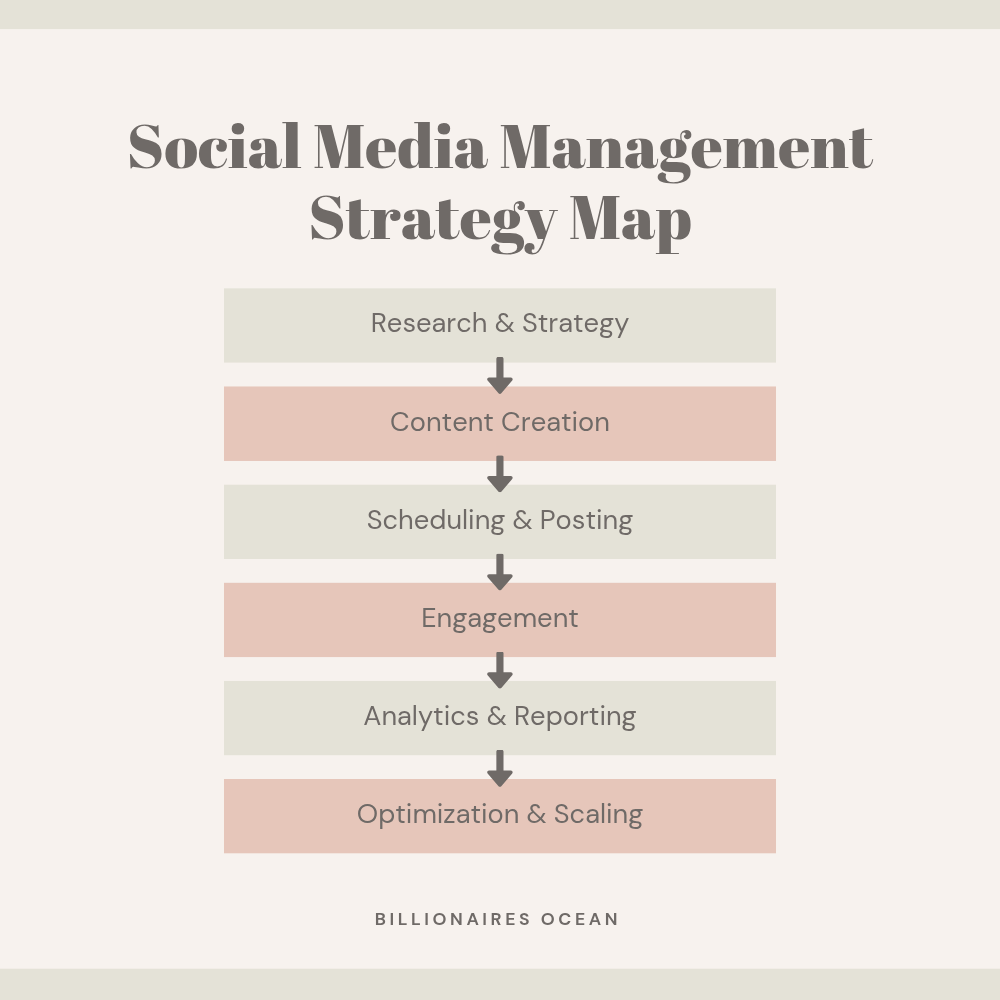 Social Media Management Strategy Map

Research & Strategy

Content Creation

Scheduling & Posting

Engagement

Analytics & Reporting

Optimization & Scaling

BILLIONAIRES OCEAN